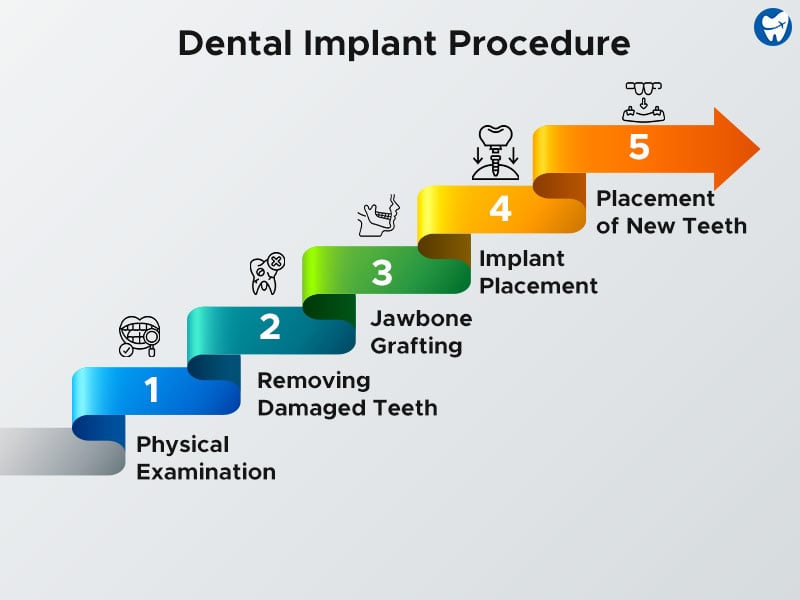 Dental Implant Procedure

1
Physical Examination

2
Removing Damaged Teeth

3
Jawbone Grafting

4
Implant Placement

5
Placement of New Teeth